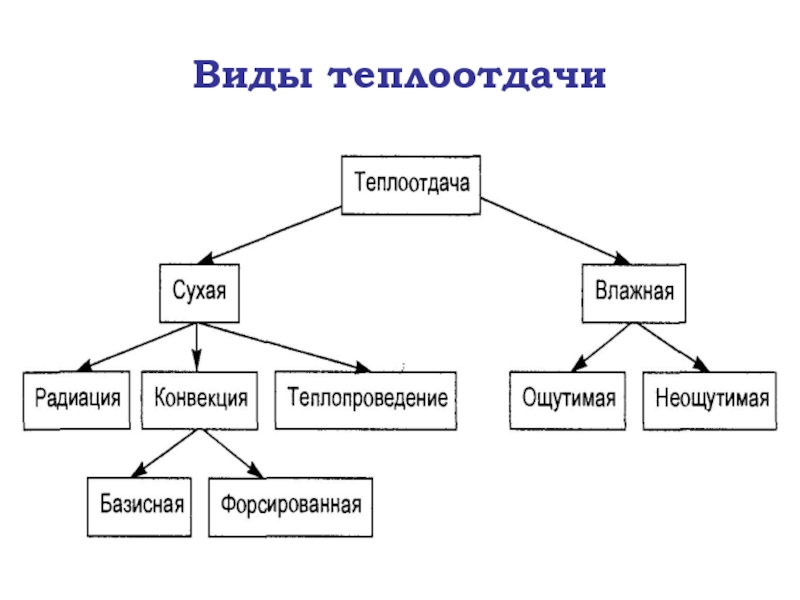 Виды теплоотдачи

Теплоотдача

Сухая

Влажная

Радиация

Конвекция

Теплопроведение

Ощутимая

Неощутимая

Базисная

Форсированная